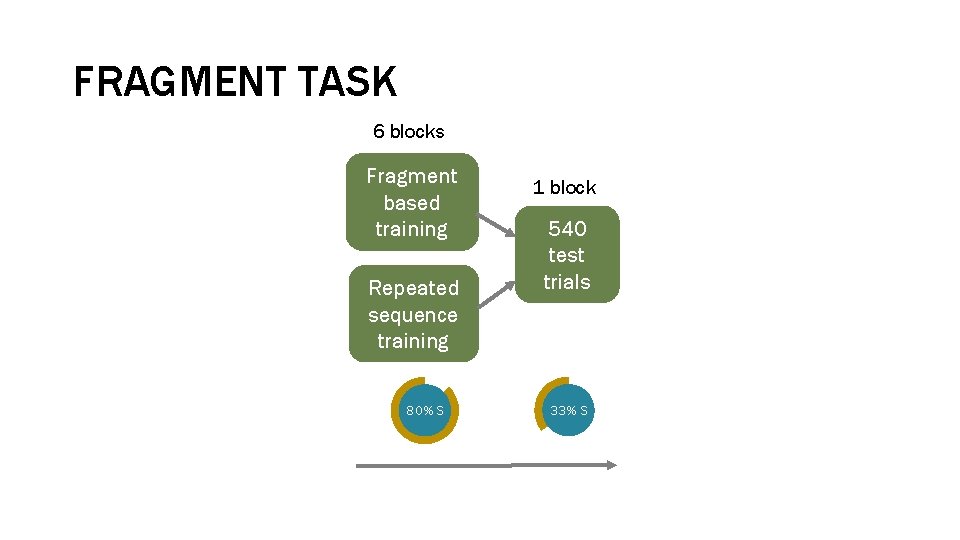 FRAGMENT TASK

6 blocks

Fragment based training

Repeated sequence training

1 block

540 test trials

80% S

33% S